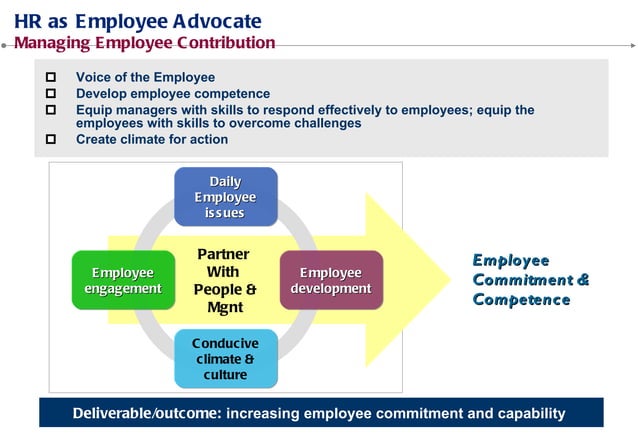 HR as Employee Advocate
Managing Employee Contribution

☐ Voice of the Employee
☐ Develop employee competence
☐ Equip managers with skills to respond effectively to employees; equip the employees with skills to overcome challenges
☐ Create climate for action

Daily Employee issues

Employee engagement

Partner With People & Mgnt

Employee development

Conducive climate & culture

Employee Commitment & Competence

Deliverable/outcome: increasing employee commitment and capability